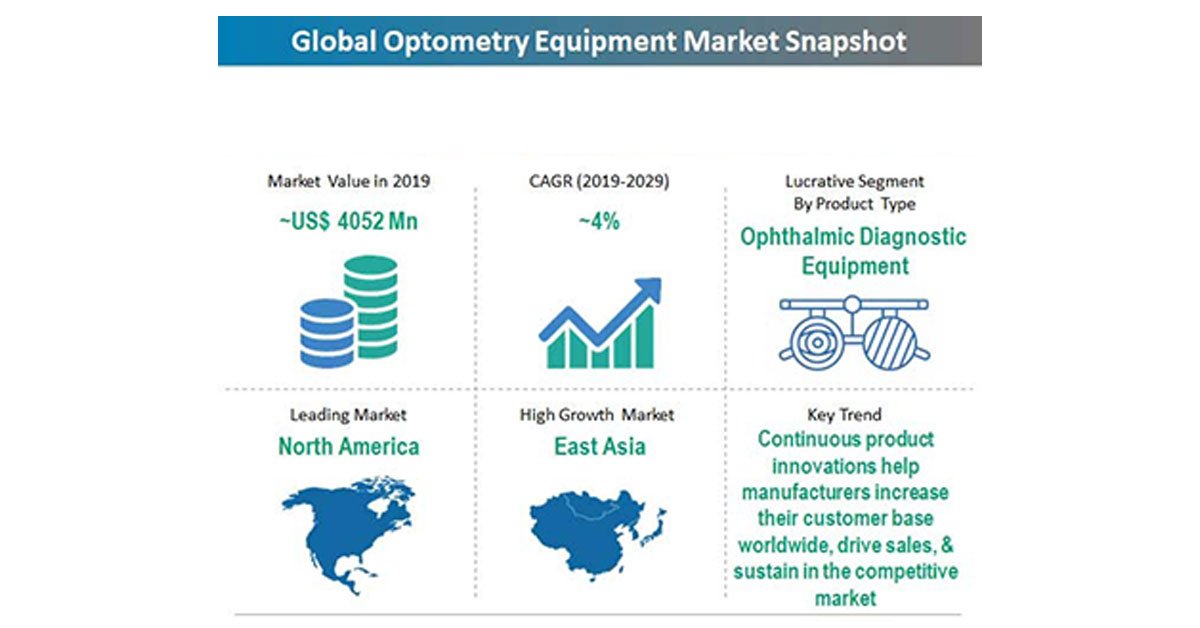 Global Optometry Equipment Market Snapshot

Market Value in 2019
~US$ 4052 Mn

CAGR (2019-2029)
~4%

Lucrative Segment By Product Type
Ophthalmic Diagnostic Equipment

Leading Market
North America

High Growth Market
East Asia

Key Trend
Continuous product innovations help manufacturers increase their customer base worldwide, drive sales, & sustain in the competitive market